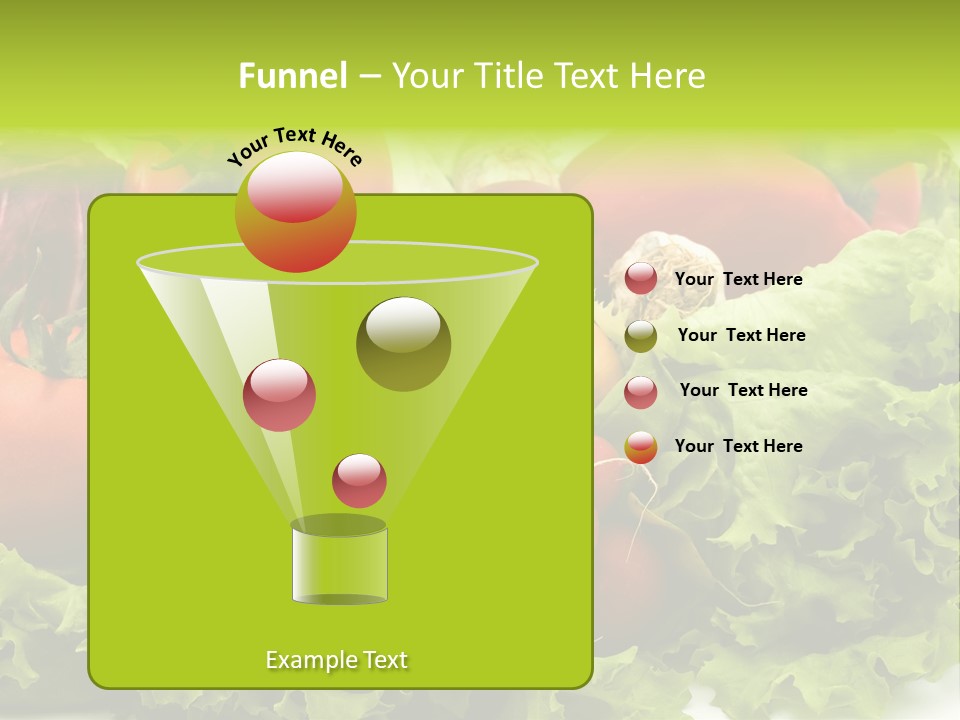 Funnel – Your Title Text Here

Your Text Here

Your Text Here

Your Text Here

Your Text Here

Your Text Here

Example Text